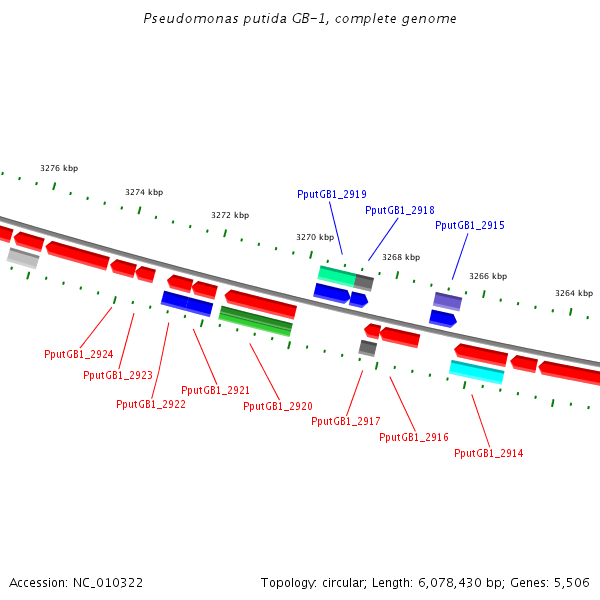 Pseudomonas putida GB-1, complete genome

3276 kbp
3274 kbp
3272 kbp
3270 kbp
3268 kbp
3266 kbp
3264 kbp

PputGB1_2919
PputGB1_2918
PputGB1_2915

PputGB1_2924
PputGB1_2923
PputGB1_2922
PputGB1_2921
PputGB1_2920
PputGB1_2917
PputGB1_2916
PputGB1_2914

Accession: NC_010322

Topology: circular; Length: 6,078,430 bp; Genes: 5,506